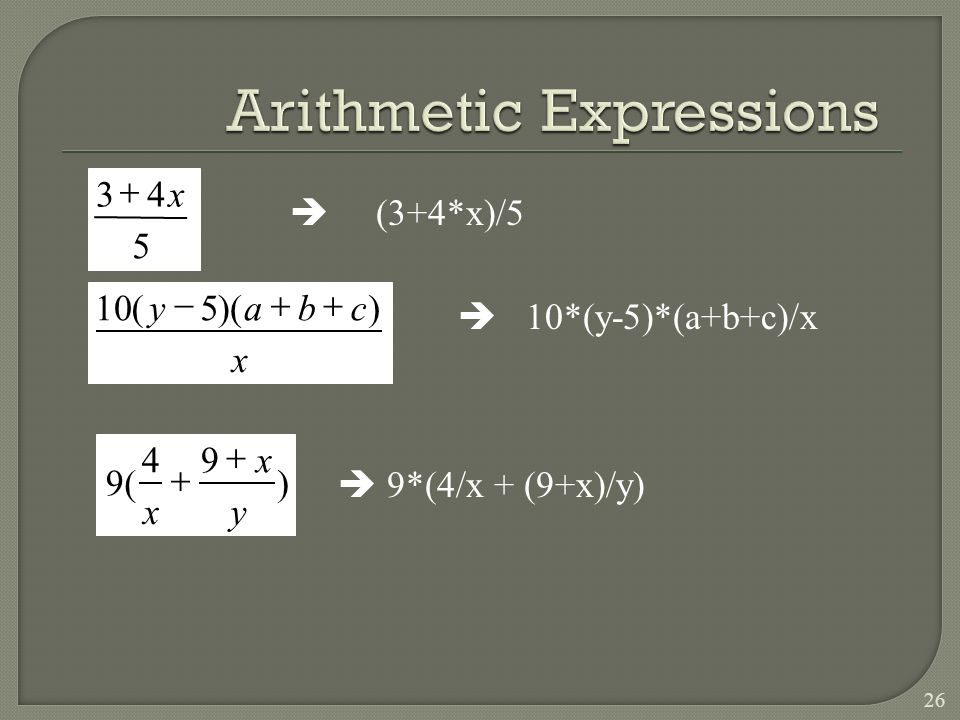 Arithmetic Expressions

$\frac{3+4x}{5}$ → (3+4*x)/5

$\frac{10(y-5)(a+b+c)}{x}$ → 10*(y-5)*(a+b+c)/x

$9(\frac{4}{x}+\frac{9+x}{y})$ → 9*(4/x + (9+x)/y)

26